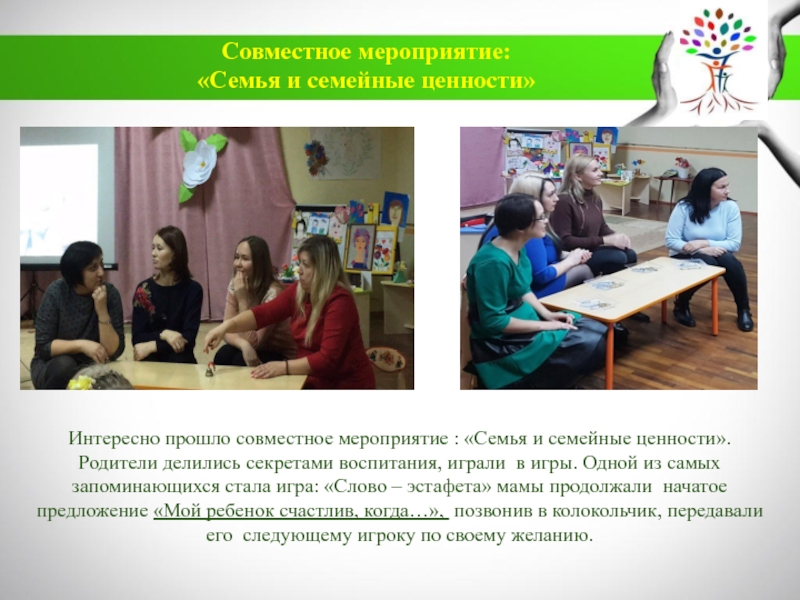 Совместное мероприятие:
«Семья и семейные ценности»

Интересно прошло совместное мероприятие : «Семья и семейные ценности». Родители делились секретами воспитания, играли в игры. Одной из самых запоминающихся стала игра: «Слово – эстафета» мамы продолжали начатое предложение «Мой ребенок счастлив, когда…», позвонив в колокольчик, передавали его следующему игроку по своему желанию.